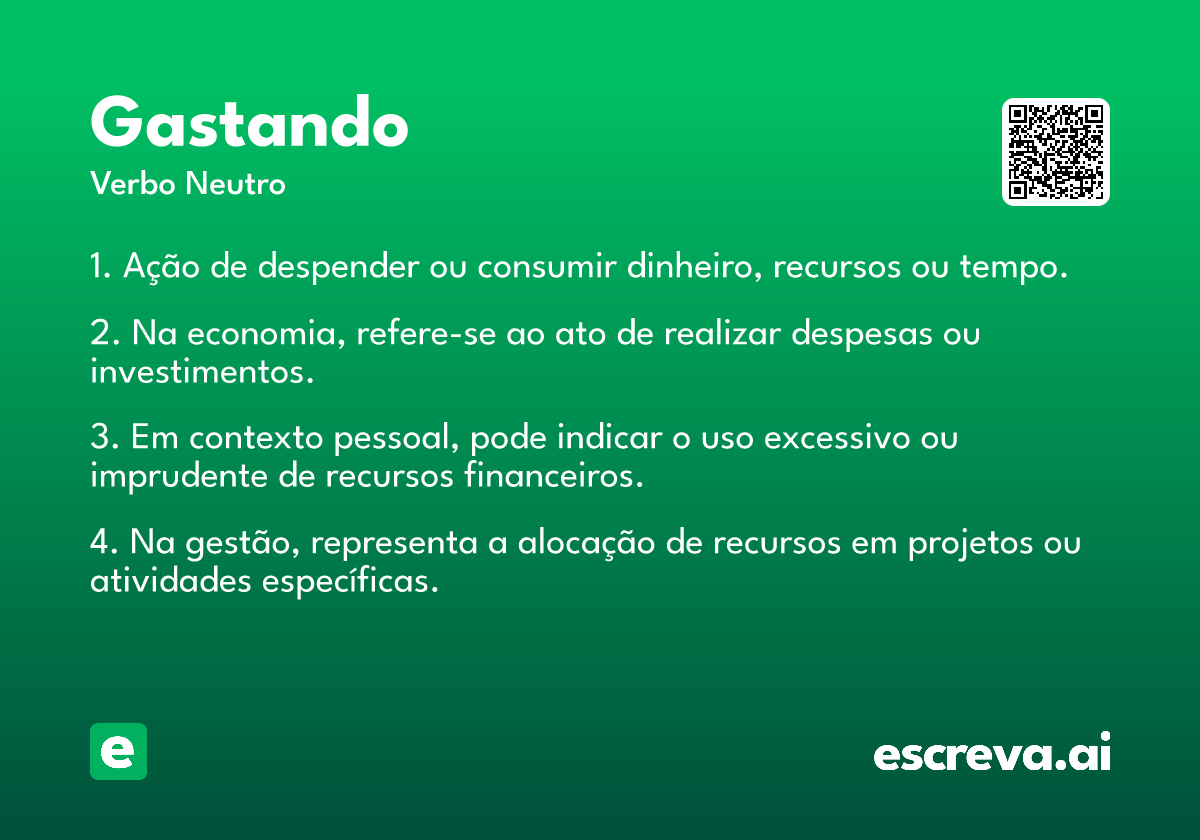 Gastando
Verbo Neutro

1. Ação de despender ou consumir dinheiro, recursos ou tempo.

2. Na economia, refere-se ao ato de realizar despesas ou investimentos.

3. Em contexto pessoal, pode indicar o uso excessivo ou imprudente de recursos financeiros.

4. Na gestão, representa a alocação de recursos em projetos ou atividades específicas.

e

escreva.ai